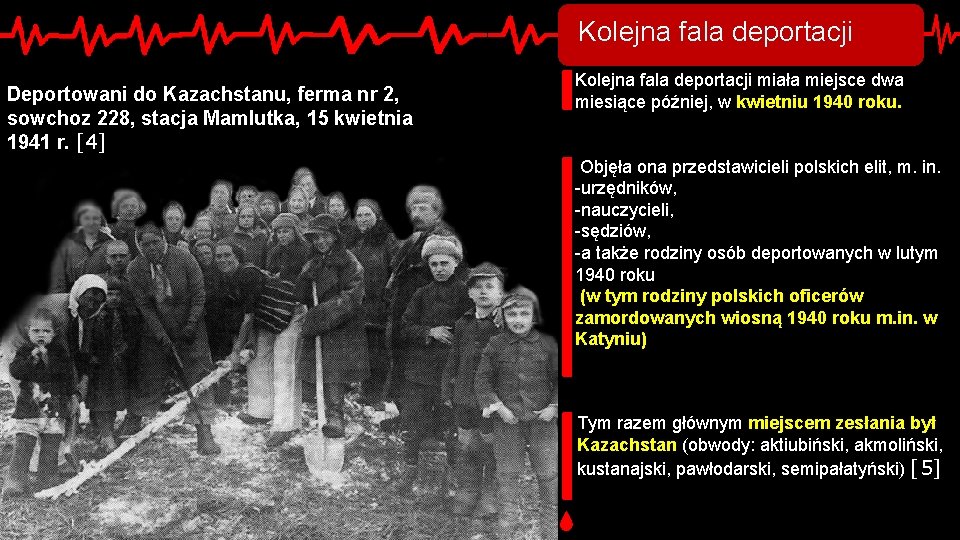 Kolejna fala deportacji

Deportowani do Kazachstanu, ferma nr 2, sowchoz 228, stacja Mamlutka, 15 kwietnia 1941 r. [4]

Kolejna fala deportacji miała miejsce dwa miesiące później, w kwietniu 1940 roku.

Objęła ona przedstawicieli polskich elit, m. in.
-urzędników,
-nauczycieli,
-sędziów,
-a także rodziny osób deportowanych w lutym 1940 roku
(w tym rodziny polskich oficerów zamordowanych wiosną 1940 roku m.in. w Katyniu)

Tym razem głównym miejscem zesłania był Kazachstan (obwody: aktiubiński, akmoliński, kustanajski, pawłodarski, semipałatyński) [5]